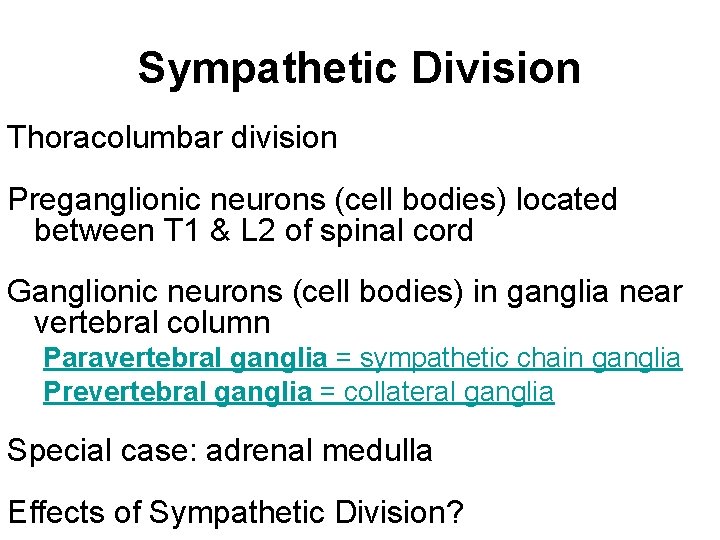 Sympathetic Division

Thoracolumbar division

Preganglionic neurons (cell bodies) located between T1 & L2 of spinal cord

Ganglionic neurons (cell bodies) in ganglia near vertebral column

Paravertebral ganglia = sympathetic chain ganglia
Prevertebral ganglia = collateral ganglia

Special case: adrenal medulla

Effects of Sympathetic Division?